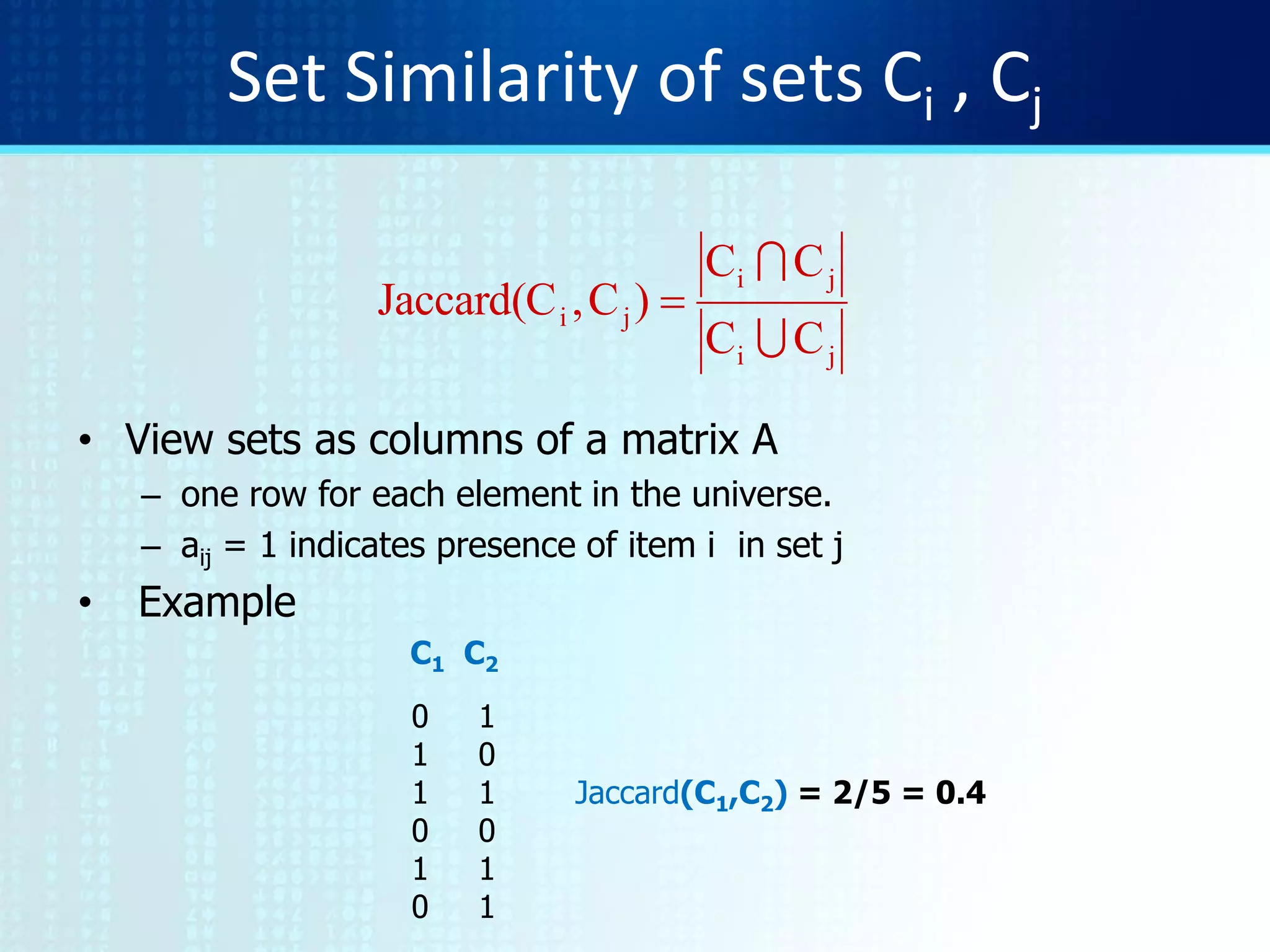 Set Similarity of sets $C_i$ , $C_j$

$\text{Jaccard}(C_i, C_j) = \frac{|C_i \cap C_j|}{|C_i \cup C_j|}$

• View sets as columns of a matrix A
– one row for each element in the universe.
– $a_{ij}$ = 1 indicates presence of item i in set j
• Example

| $C_1$ | $C_2$ |
|---|---|
| 0 | 1 |
| 1 | 0 |
| 1 | 1 |
| 0 | 0 |
| 1 | 1 |
| 0 | 1 |

Jaccard($C_1$,$C_2$) = 2/5 = 0.4